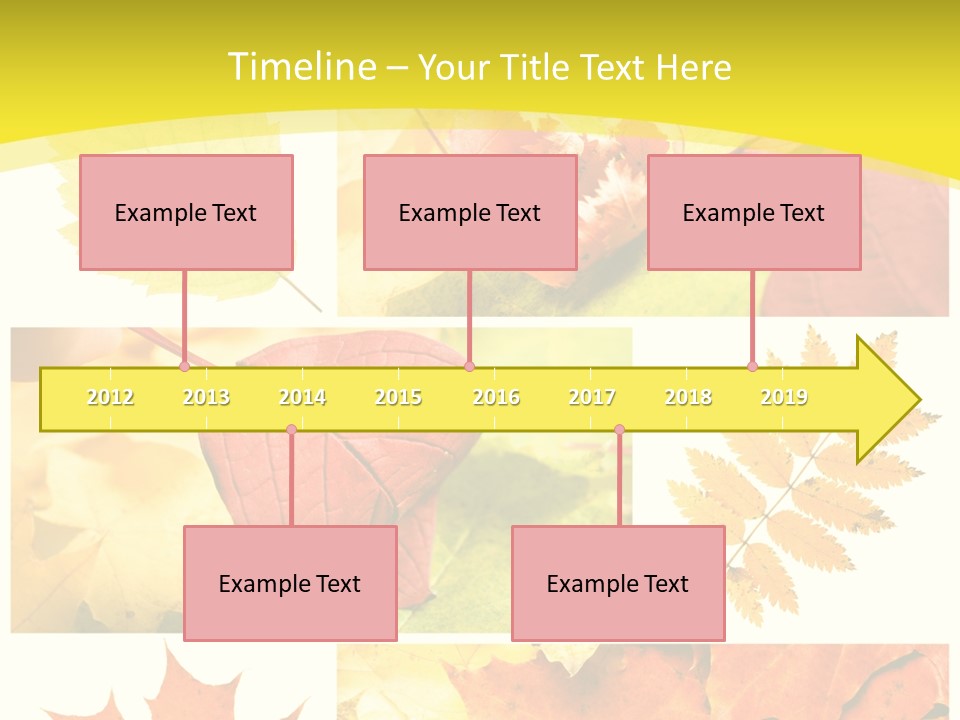 Timeline – Your Title Text Here

Example Text

Example Text

Example Text

2012 2013 2014 2015 2016 2017 2018 2019

Example Text

Example Text